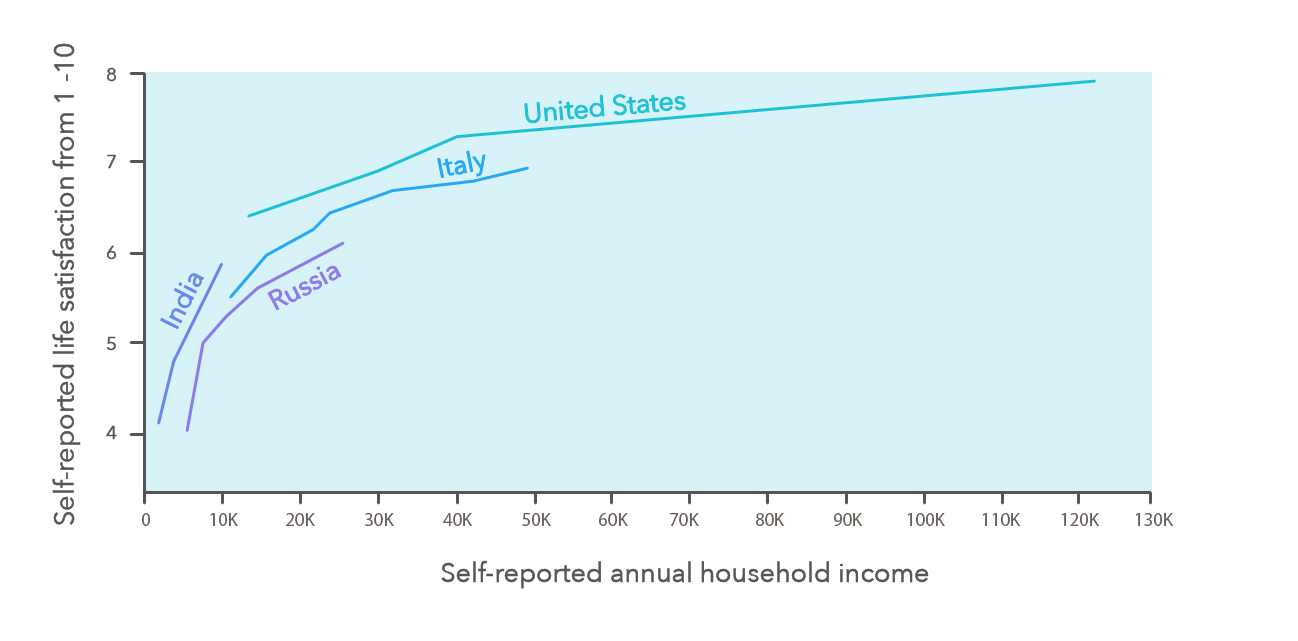 Self-reported life satisfaction from 1 -10

8
7
6
5
4

United States
Italy
India
Russia

0 10K 20K 30K 40K 50K 60K 70K 80K 90K 100K 110K 120K 130K

Self-reported annual household income